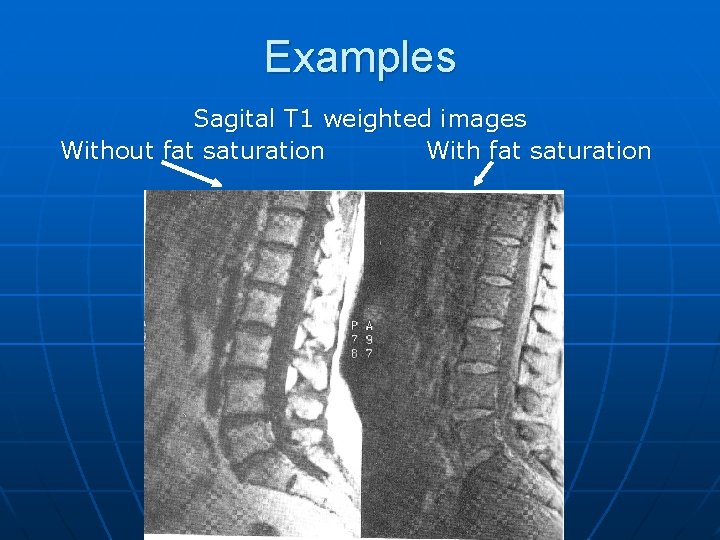 Examples

Sagital T1 weighted images

Without fat saturation

With fat saturation

P A
7 9
8 7